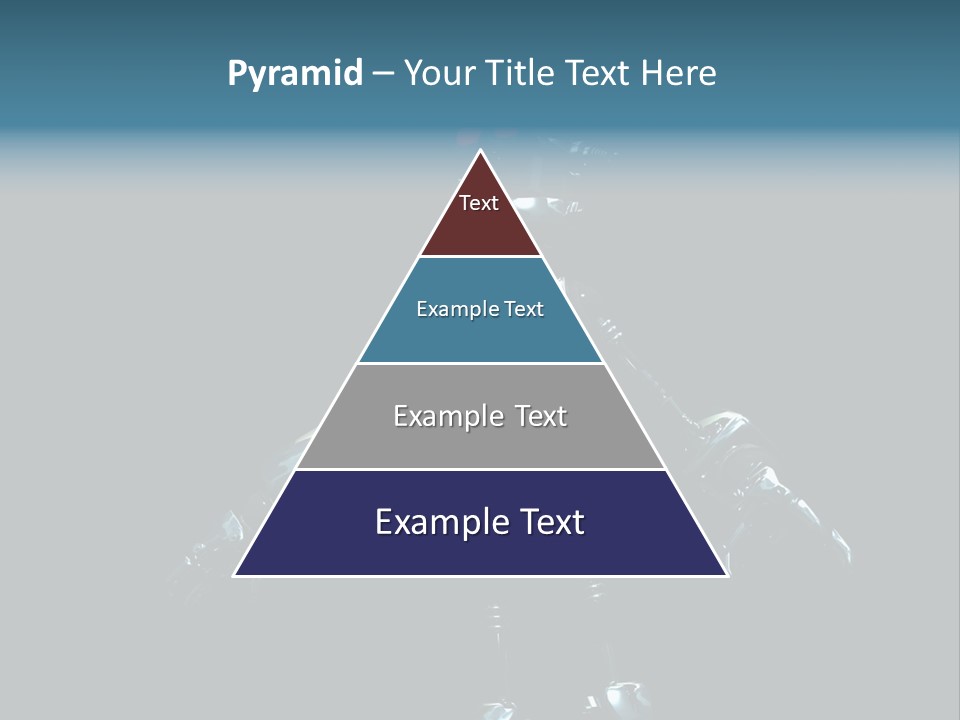 Pyramid – Your Title Text Here

Text

Example Text

Example Text

Example Text